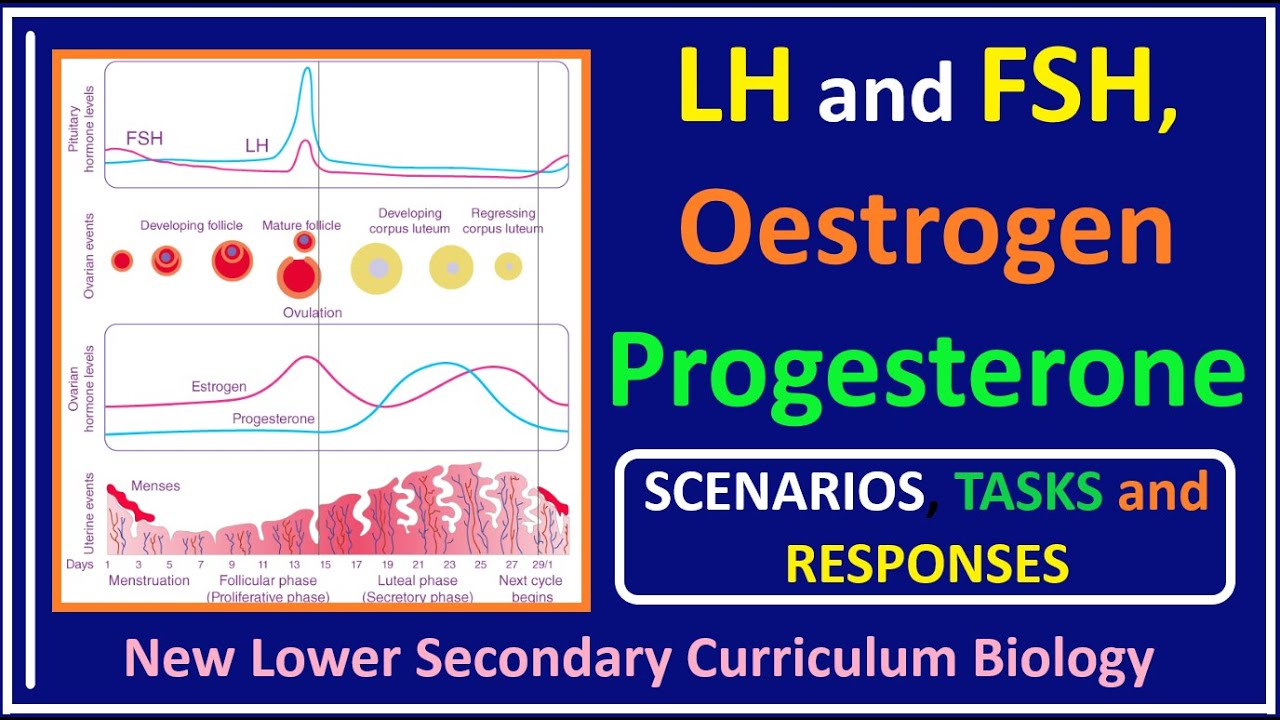 Pituitary hormone levels

FSH

LH

Ovarian events

Developing follicle

Mature follicle

Developing corpus luteum

Regressing corpus luteum

Ovulation

Ovarian hormone levels

Estrogen

Progesterone

Uterine events

Menses

Days 1 3 5 7 9 11 13 15 17 19 21 23 25 27 29/1

Menstruation

Follicular phase (Proliferative phase)

Luteal phase (Secretory phase)

Next cycle begins

LH and FSH, Oestrogen Progesterone

SCENARIOS, TASKS and RESPONSES

New Lower Secondary Curriculum Biology